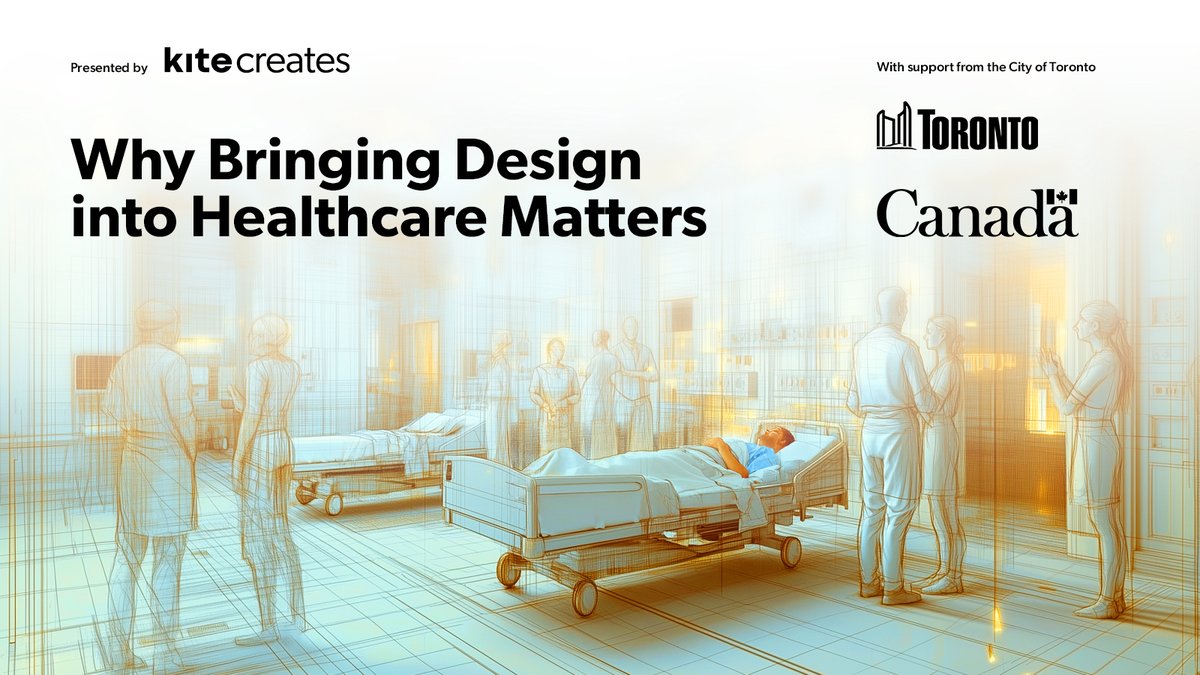 Presented by kite creates

With support from the City of Toronto

Why Bringing Design into Healthcare Matters

TORONTO

Canada